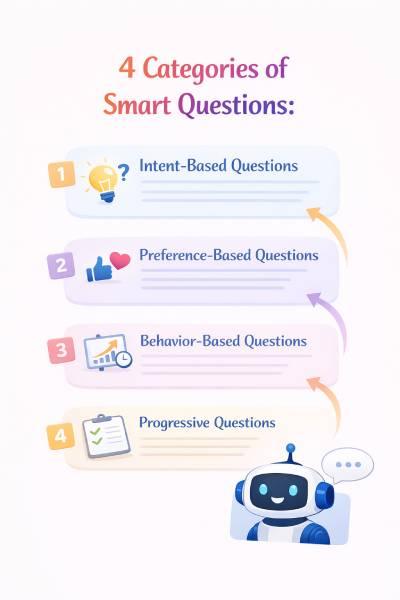 4 Categories of Smart Questions:

1 Intent-Based Questions

2 Preference-Based Questions

3 Behavior-Based Questions

4 Progressive Questions